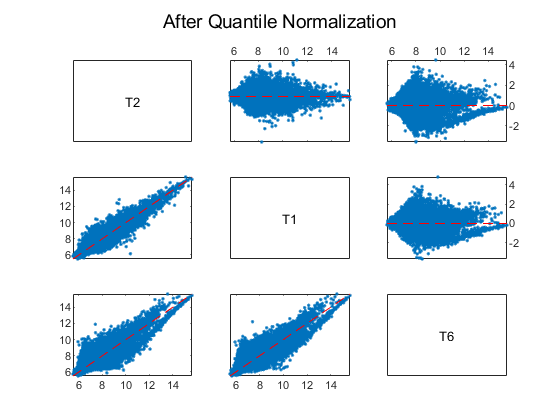 After Quantile Normalization

6 8 10 12 14

6 8 10 12 14

T2

4
2
0
-2

14
12
10
8
6

T1

4
2
0
-2

14
12
10
8
6

T6

6 8 10 12 14

6 8 10 12 14